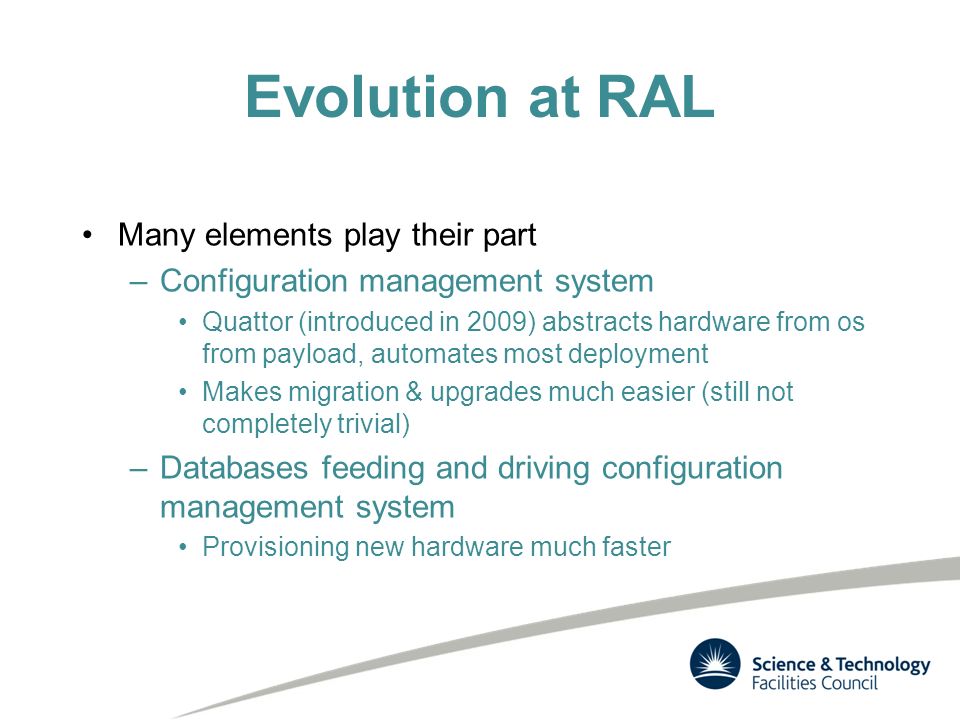 Evolution at RAL

• Many elements play their part

– Configuration management system

• Quattor (introduced in 2009) abstracts hardware from os from payload, automates most deployment

• Makes migration & upgrades much easier (still not completely trivial)

– Databases feeding and driving configuration management system

• Provisioning new hardware much faster

Science & Technology Facilities Council